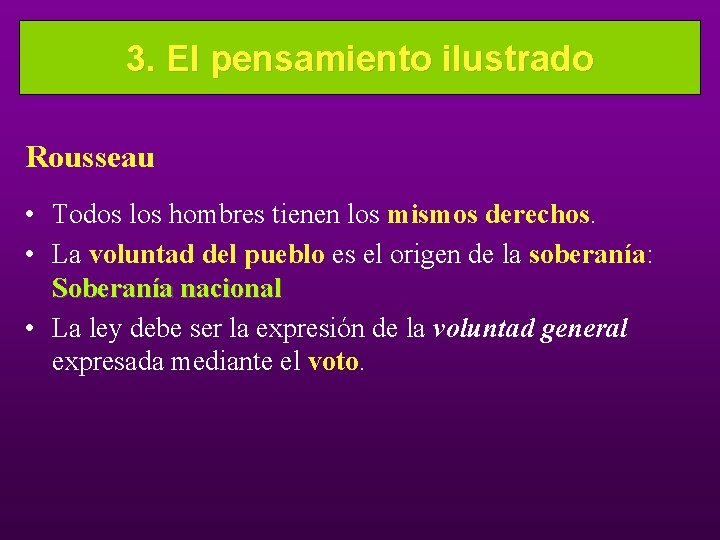 3. El pensamiento ilustrado

Rousseau

• Todos los hombres tienen los mismos derechos.
• La voluntad del pueblo es el origen de la soberanía: Soberanía nacional
• La ley debe ser la expresión de la voluntad general expresada mediante el voto.